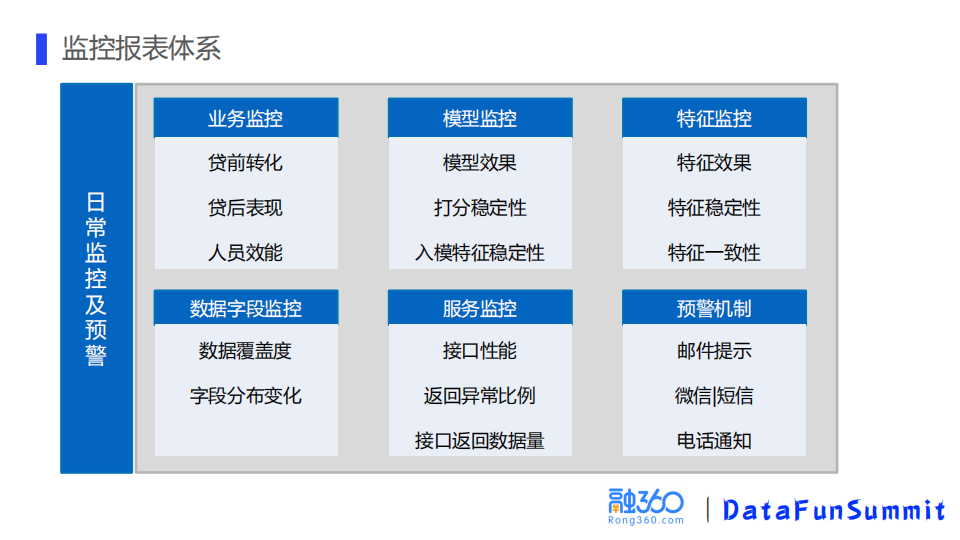 监控报表体系

日常监控及预警

业务监控
贷前转化
贷后表现
人员效能

模型监控
模型效果
打分稳定性
入模特征稳定性

特征监控
特征效果
特征稳定性
特征一致性

数据字段监控
数据覆盖度
字段分布变化

服务监控
接口性能
返回异常比例
接口返回数据量

预警机制
邮件提示
微信|短信
电话通知

融360
Rong360.com
DataFunSummit